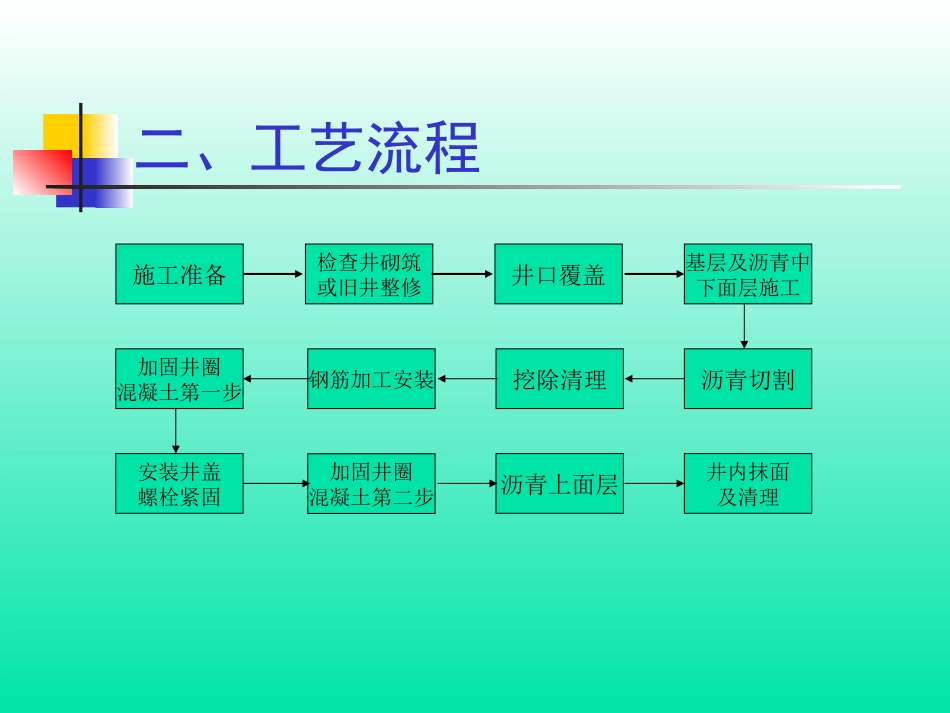 二、工艺流程

施工准备

检查井砌筑或旧井整修

井口覆盖

基层及沥青中下面层施工

沥青切割

挖除清理

钢筋加工安装

加固井圈混凝土第一步

安装井盖螺栓紧固

加固井圈混凝土第二步

沥青上面层

井内抹面及清理